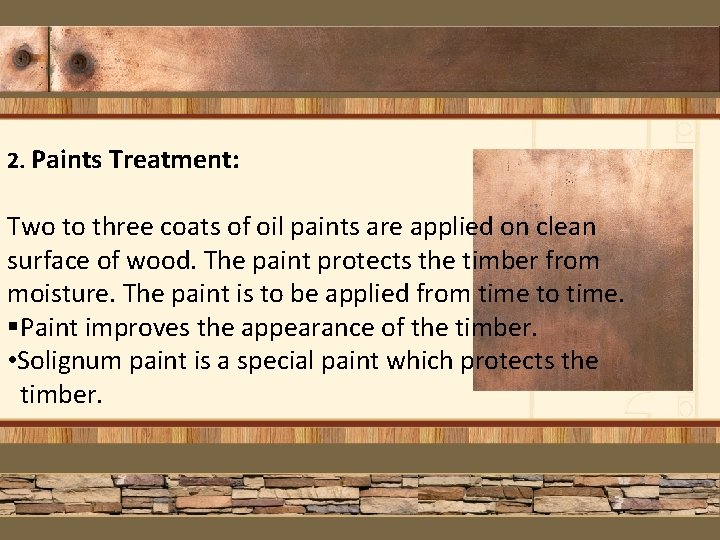 2. Paints Treatment:

Two to three coats of oil paints are applied on clean surface of wood. The paint protects the timber from moisture. The paint is to be applied from time to time.
▪Paint improves the appearance of the timber.
•Solignum paint is a special paint which protects the timber.